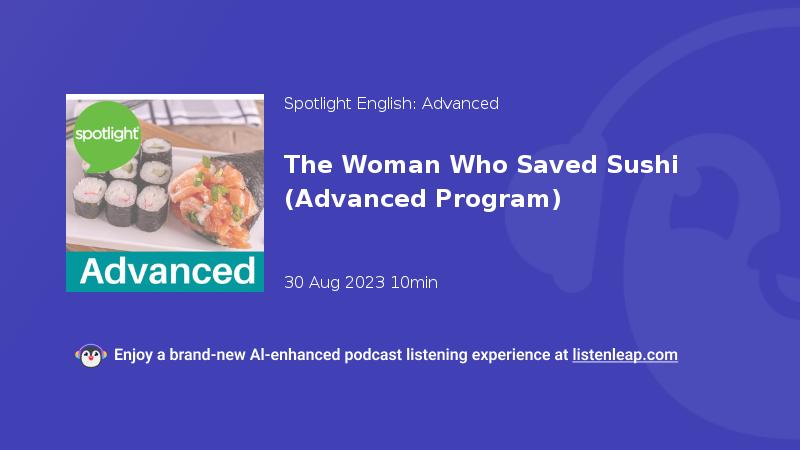 spotlight

Advanced

Spotlight English: Advanced

The Woman Who Saved Sushi (Advanced Program)

30 Aug 2023 10min

Enjoy a brand-new AI-enhanced podcast listening experience at listenleap.com